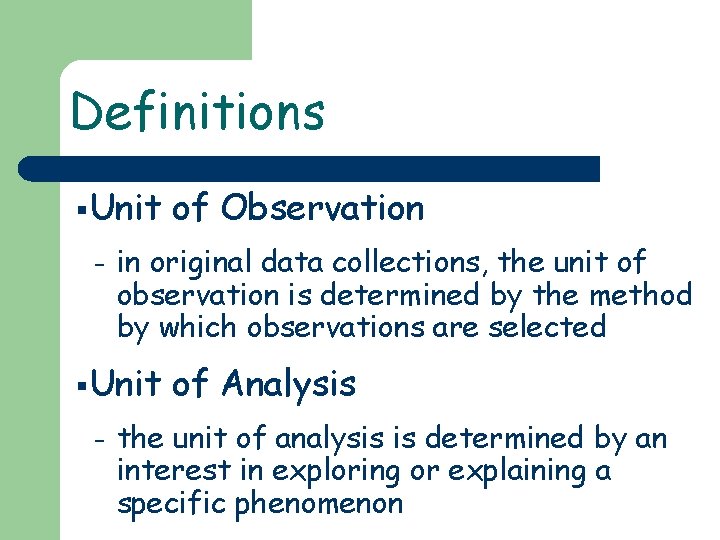 Definitions

▪Unit of Observation

– in original data collections, the unit of observation is determined by the method by which observations are selected

▪Unit of Analysis

– the unit of analysis is determined by an interest in exploring or explaining a specific phenomenon